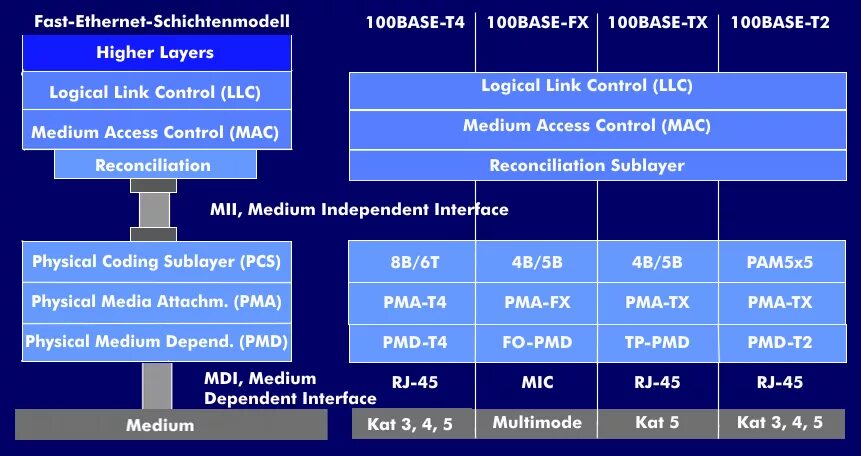 Fast-Ethernet-Schichtenmodell

Higher Layers

Logical Link Control (LLC)

Medium Access Control (MAC)

Reconciliation

MII, Medium Independent Interface

Physical Coding Sublayer (PCS)

Physical Media Attachm. (PMA)

Physical Medium Depend. (PMD)

MDI, Medium Dependent Interface

Medium

| 100BASE-T4 | 100BASE-FX | 100BASE-TX | 100BASE-T2 |
|---|---|---|---|
| Logical Link Control (LLC) | | | |
| Medium Access Control (MAC) | | | |
| Reconciliation Sublayer | | | |
| 8B/6T | 4B/5B | 4B/5B | PAM5x5 |
| PMA-T4 | PMA-FX | PMA-TX | PMA-TX |
| PMD-T4 | FO-PMD | TP-PMD | PMD-T2 |
| RJ-45 | MIC | RJ-45 | RJ-45 |
| Kat 3, 4, 5 | Multimode | Kat 5 | Kat 3, 4, 5 |